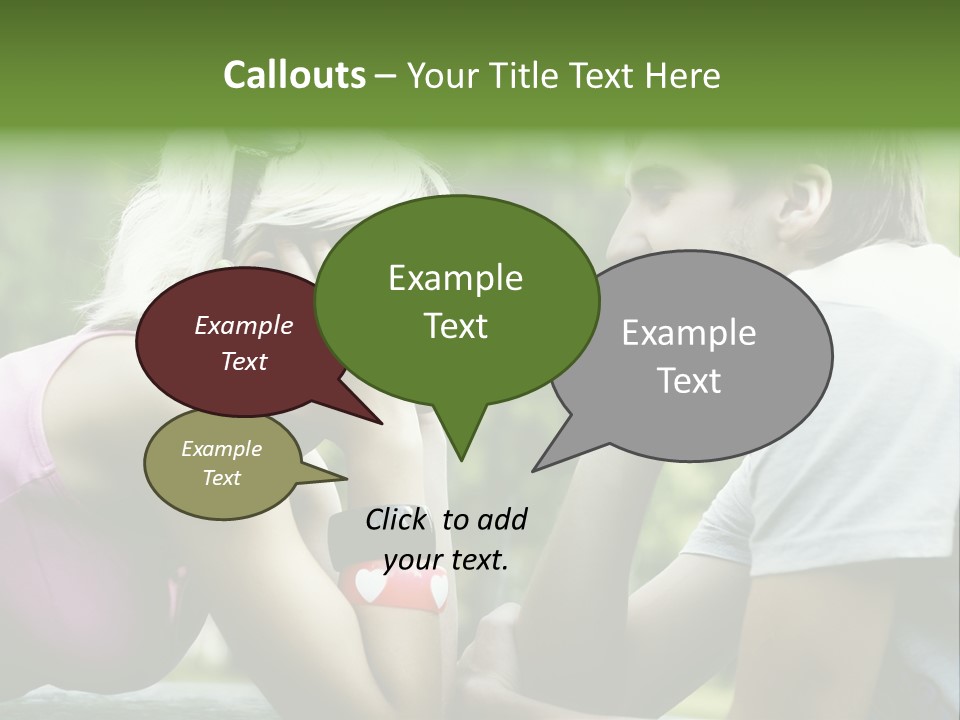 Callouts – Your Title Text Here

Example Text

Example Text

Example Text

Example Text

Click to add your text.